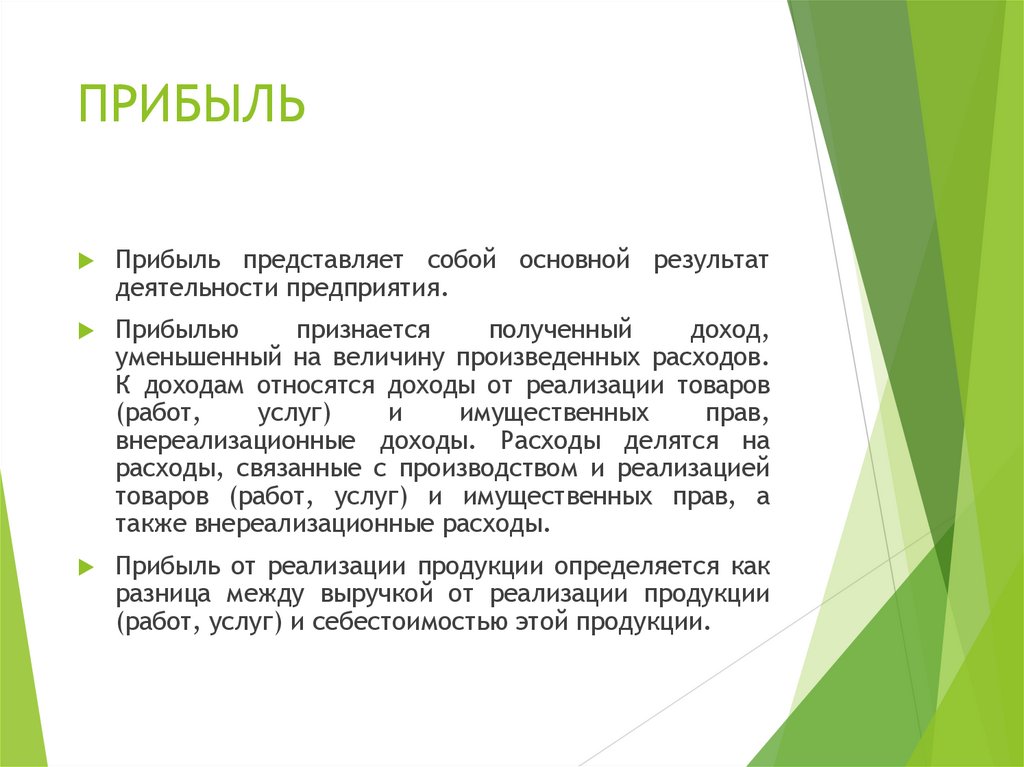 ПРИБЫЛЬ

Прибыль представляет собой основной результат деятельности предприятия.

Прибылью признается полученный доход, уменьшенный на величину произведенных расходов. К доходам относятся доходы от реализации товаров (работ, услуг) и имущественных прав, внереализационные доходы. Расходы делятся на расходы, связанные с производством и реализацией товаров (работ, услуг) и имущественных прав, а также внереализационные расходы.

Прибыль от реализации продукции определяется как разница между выручкой от реализации продукции (работ, услуг) и себестоимостью этой продукции.